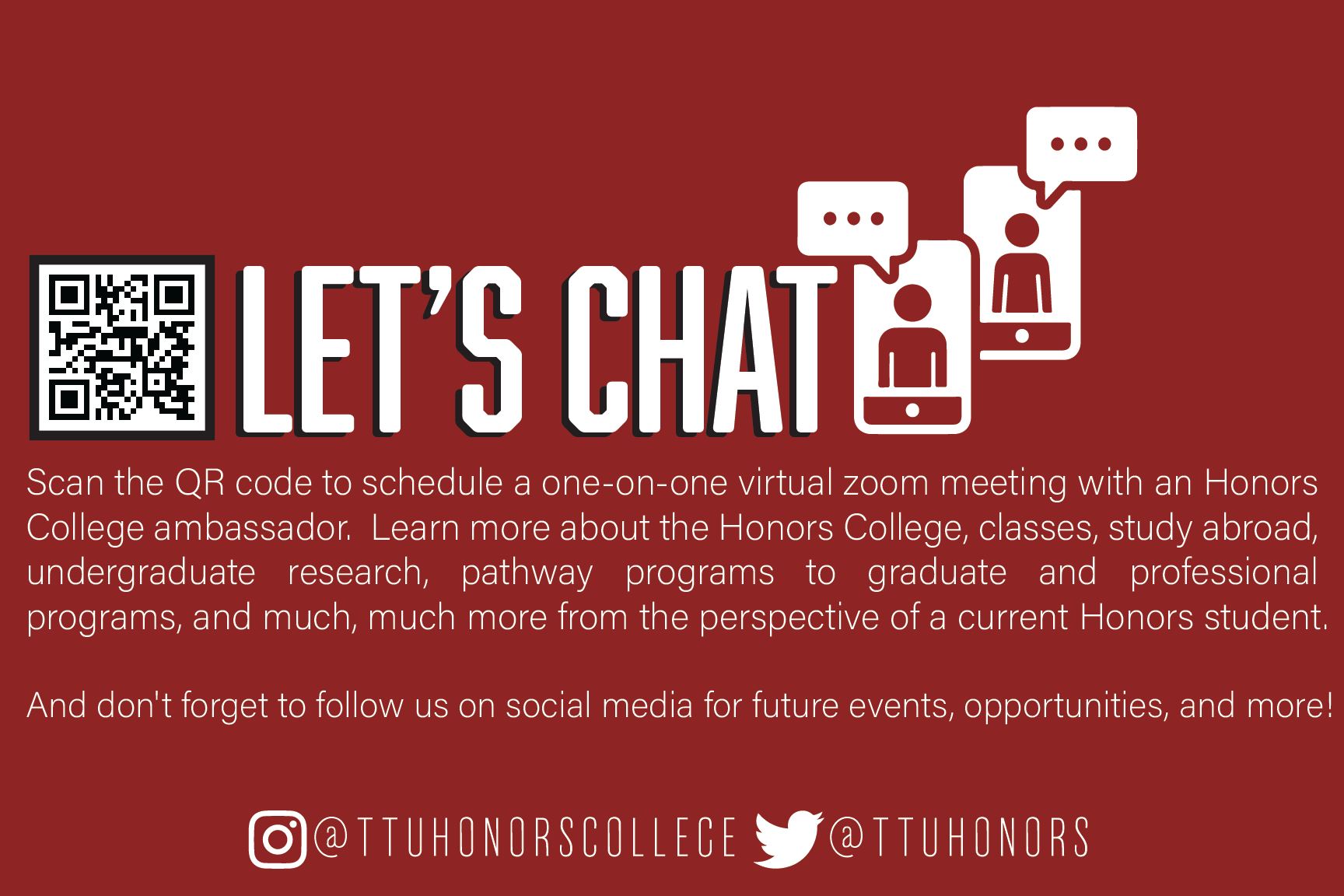 LET'S CHAT

Scan the QR code to schedule a one-on-one virtual zoom meeting with an Honors College ambassador. Learn more about the Honors College, classes, study abroad, undergraduate research, pathway programs to graduate and professional programs, and much, much more from the perspective of a current Honors student.

And don't forget to follow us on social media for future events, opportunities, and more!

@TTUHONORSCOLLEGE @TTUHONORS